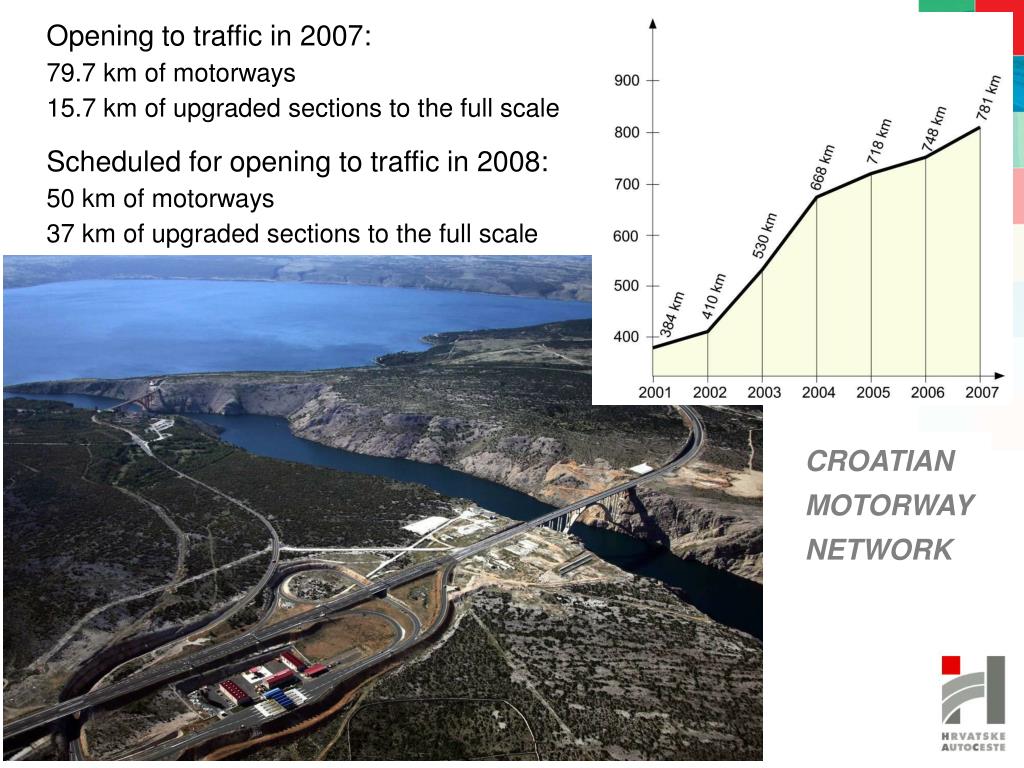 Opening to traffic in 2007:
79.7 km of motorways
15.7 km of upgraded sections to the full scale

Scheduled for opening to traffic in 2008:
50 km of motorways
37 km of upgraded sections to the full scale

900
800
700
600
500
400

384 km
410 km
530 km
668 km
718 km
748 km
781 km

2001 2002 2003 2004 2005 2006 2007

CROATIAN MOTORWAY NETWORK

HRVATSKE AUTOCESTE